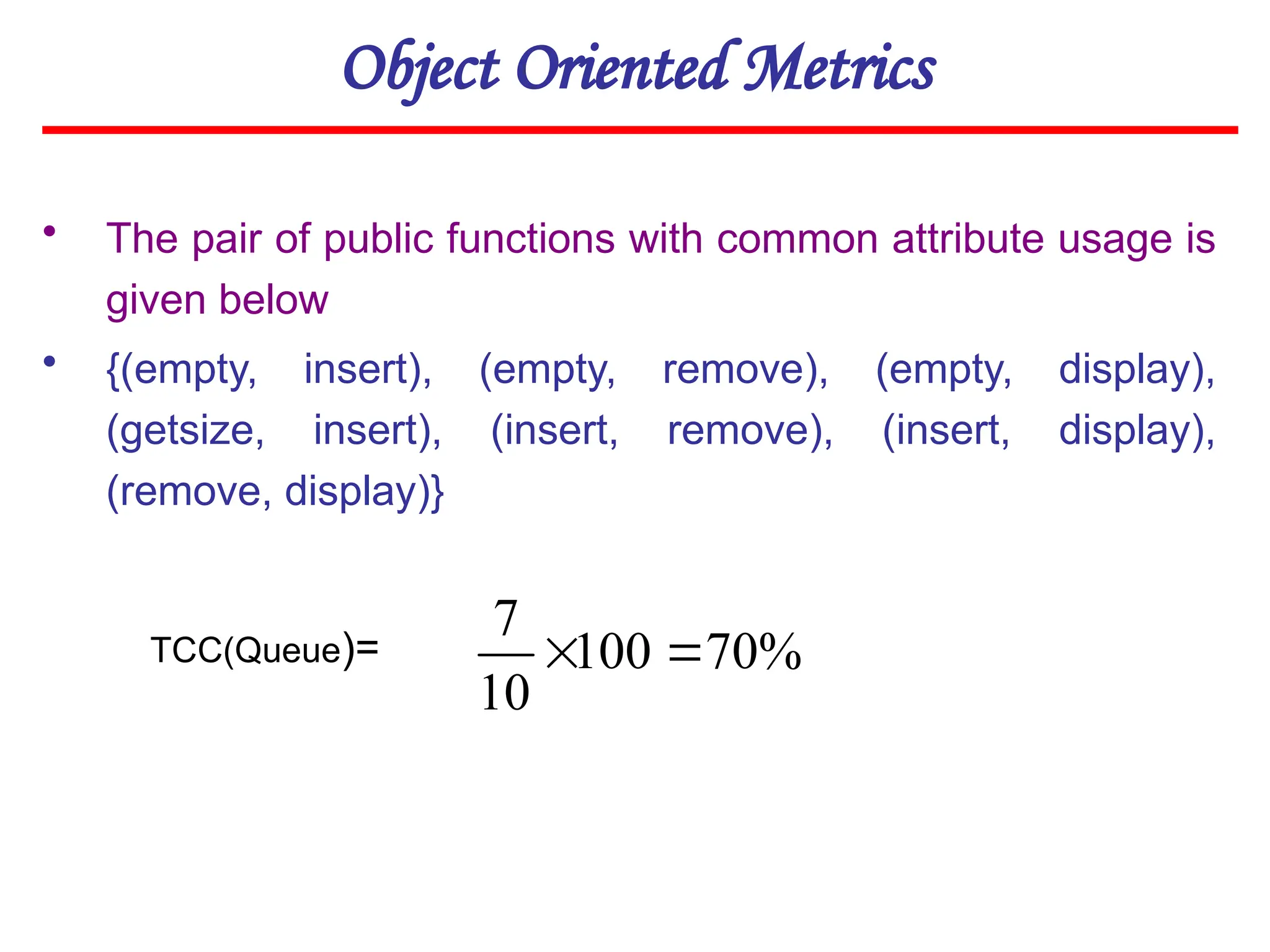 Object Oriented Metrics

• The pair of public functions with common attribute usage is given below

• {(empty, insert), (empty, remove), (empty, display), (getsize, insert), (insert, remove), (insert, display), (remove, display)}

TCC(Queue)= $\frac{7}{10} \times 100 = 70\%$